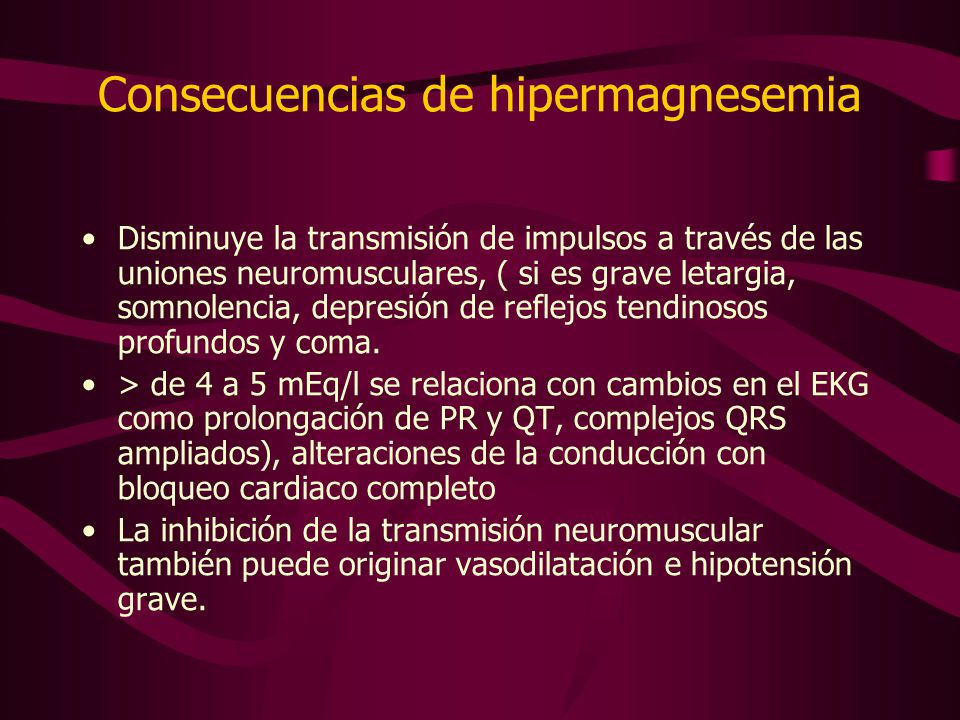 Consecuencias de hipermagnesemia

• Disminuye la transmisión de impulsos a través de las uniones neuromusculares, ( si es grave letargia, somnolencia, depresión de reflejos tendinosos profundos y coma.
• > de 4 a 5 mEq/l se relaciona con cambios en el EKG como prolongación de PR y QT, complejos QRS ampliados), alteraciones de la conducción con bloqueo cardiaco completo
• La inhibición de la transmisión neuromuscular también puede originar vasodilatación e hipotensión grave.